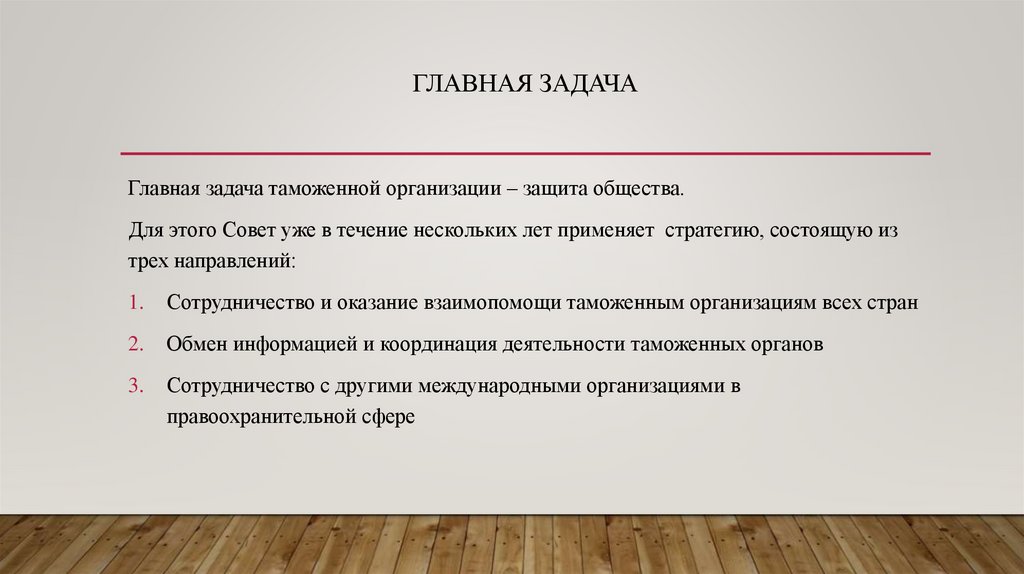 ГЛАВНАЯ ЗАДАЧА

Главная задача таможенной организации – защита общества.

Для этого Совет уже в течение нескольких лет применяет стратегию, состоящую из трех направлений:

1. Сотрудничество и оказание взаимопомощи таможенным организациям всех стран
2. Обмен информацией и координация деятельности таможенных органов
3. Сотрудничество с другими международными организациями в правоохранительной сфере